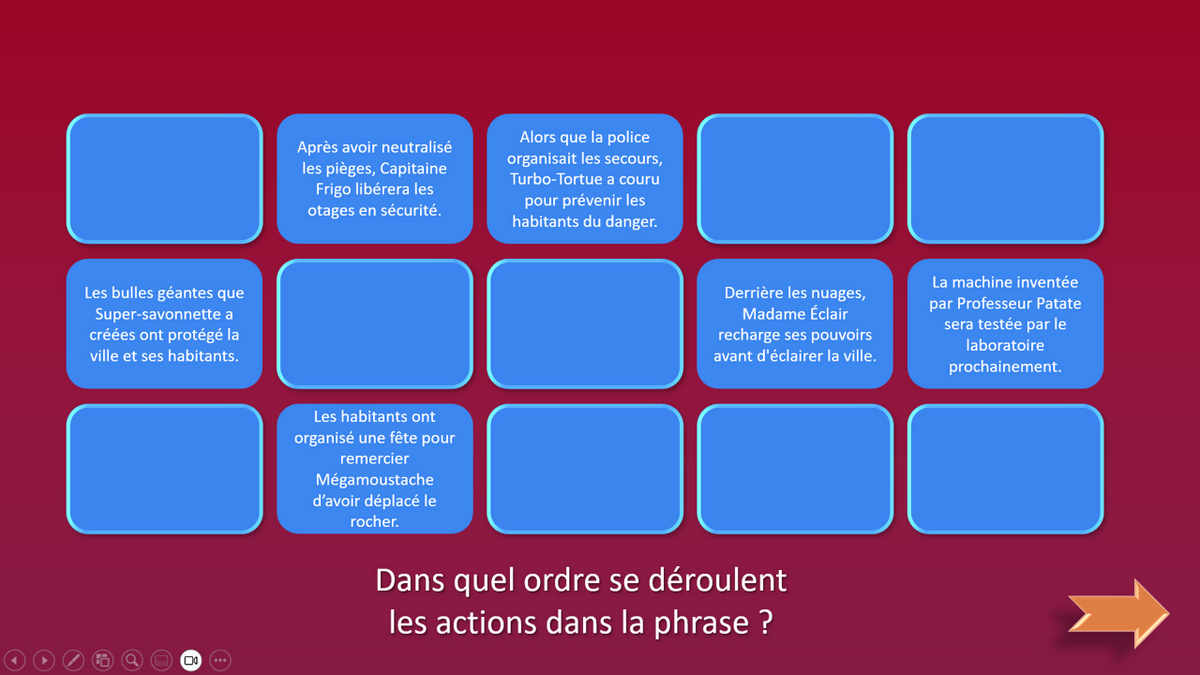 Après avoir neutralisé les pièges, Capitaine Frigo libérera les otages en sécurité.

Alors que la police organisait les secours, Turbo-Tortue a couru pour prévenir les habitants du danger.

Les bulles géantes que Super-savonnette a créées ont protégé la ville et ses habitants.

Derrière les nuages, Madame Éclair recharge ses pouvoirs avant d'éclairer la ville.

La machine inventée par Professeur Patate sera testée par le laboratoire prochainement.

Les habitants ont organisé une fête pour remercier Mégamoustache d'avoir déplacé le rocher.

Dans quel ordre se déroulent les actions dans la phrase ?